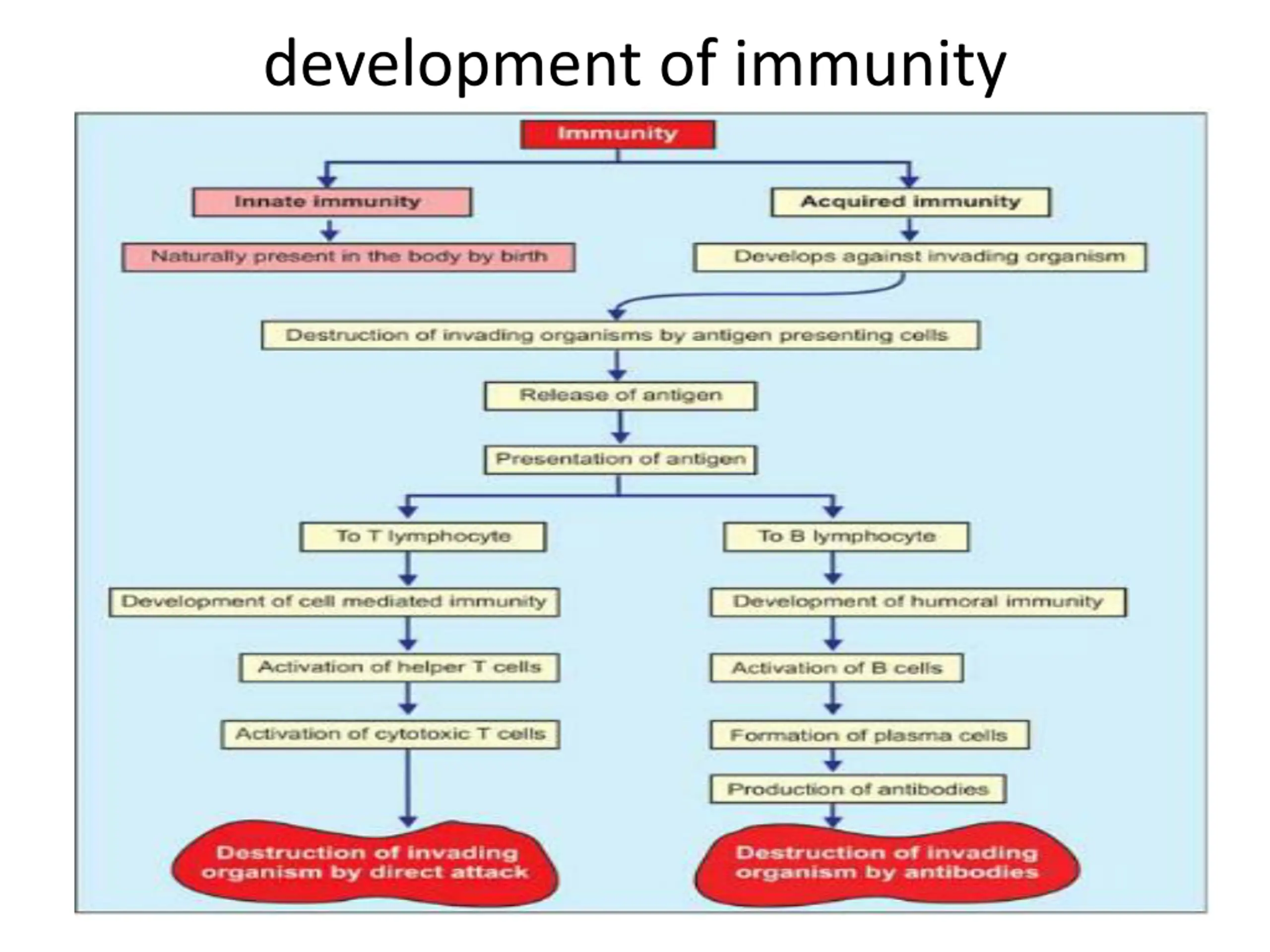 development of immunity

Immunity

Innate immunity

Naturally present in the body by birth

Acquired immunity

Develops against invading organism

Destruction of invading organisms by antigen presenting cells

Release of antigen

Presentation of antigen

To T lymphocyte

Development of cell mediated immunity

Activation of helper T cells

Activation of cytotoxic T cells

Destruction of invading organism by direct attack

To B lymphocyte

Development of humoral immunity

Activation of B cells

Formation of plasma cells

Production of antibodies

Destruction of invading organism by antibodies